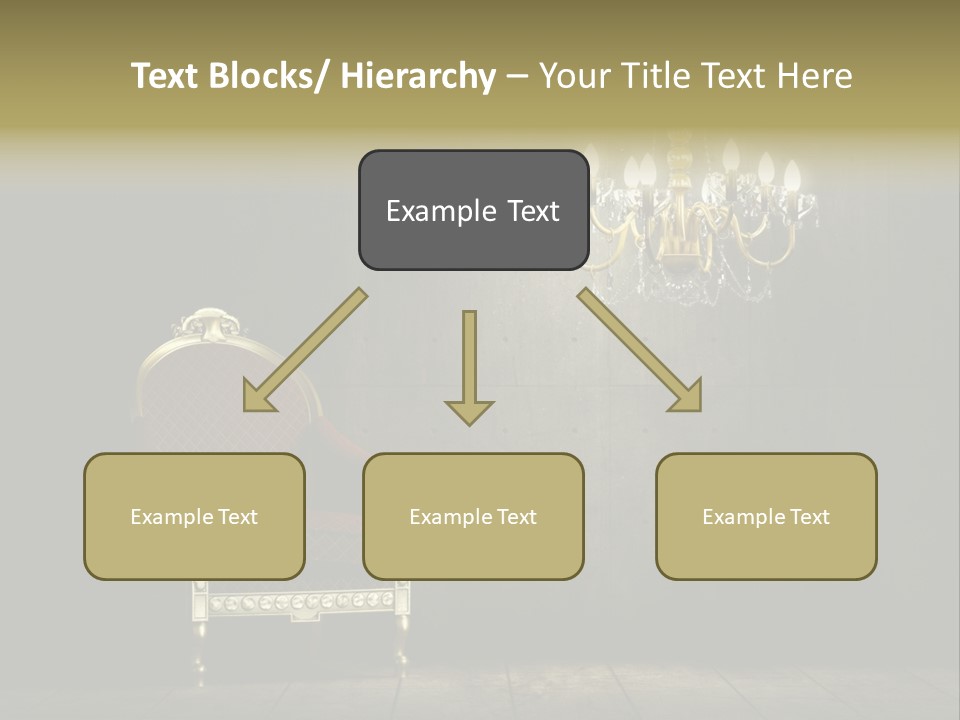 Text Blocks/ Hierarchy – Your Title Text Here

Example Text

Example Text

Example Text

Example Text